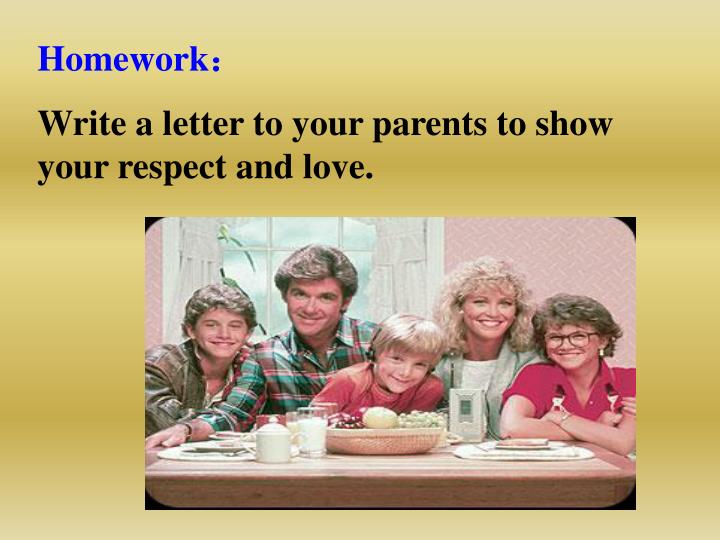 Homework：

Write a letter to your parents to show your respect and love.